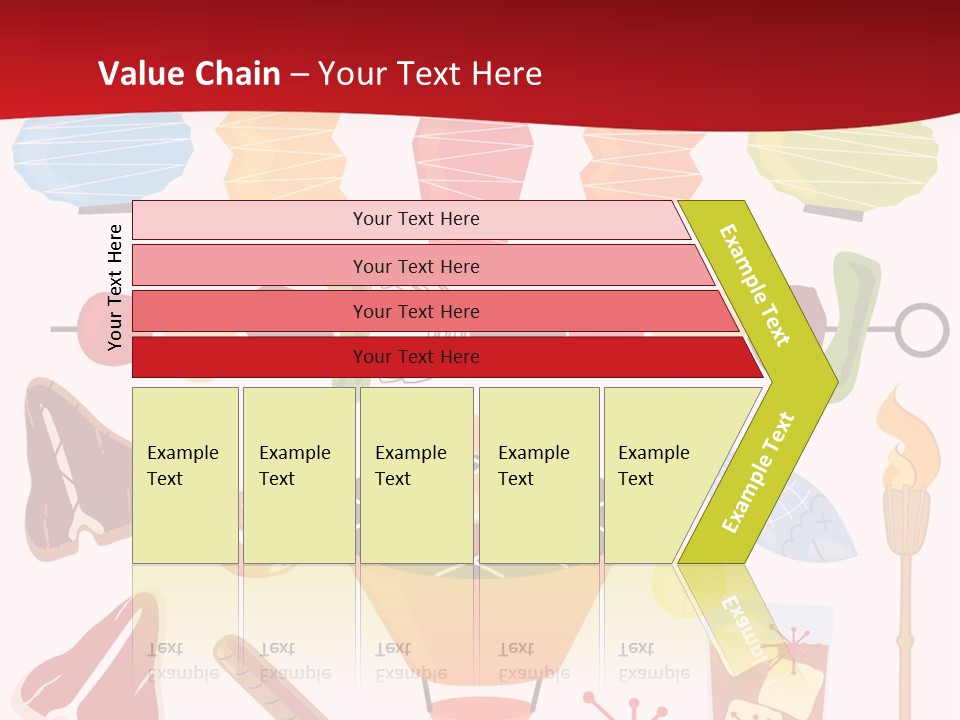 Value Chain – Your Text Here

Your Text Here

Your Text Here

Your Text Here

Your Text Here

Your Text Here

Example Text

Example Text

Example Text

Example Text

Example Text

Example Text

Example Text